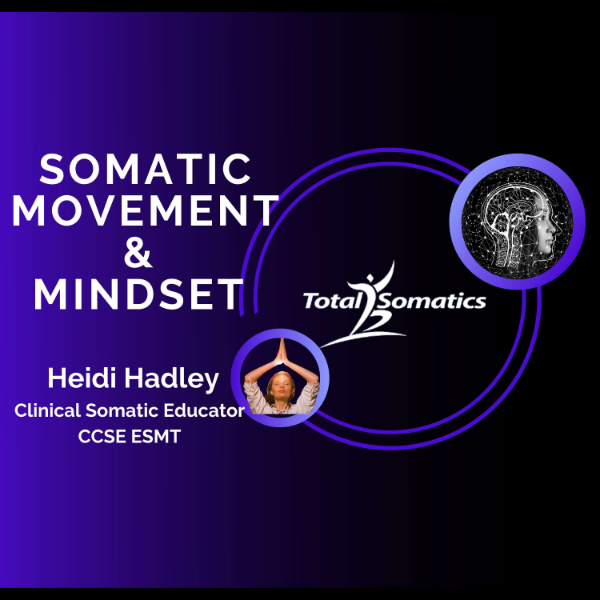 SOMATIC MOVEMENT & MINDSET

Total Somatics

Heidi Hadley
Clinical Somatic Educator
CCSE ESMT